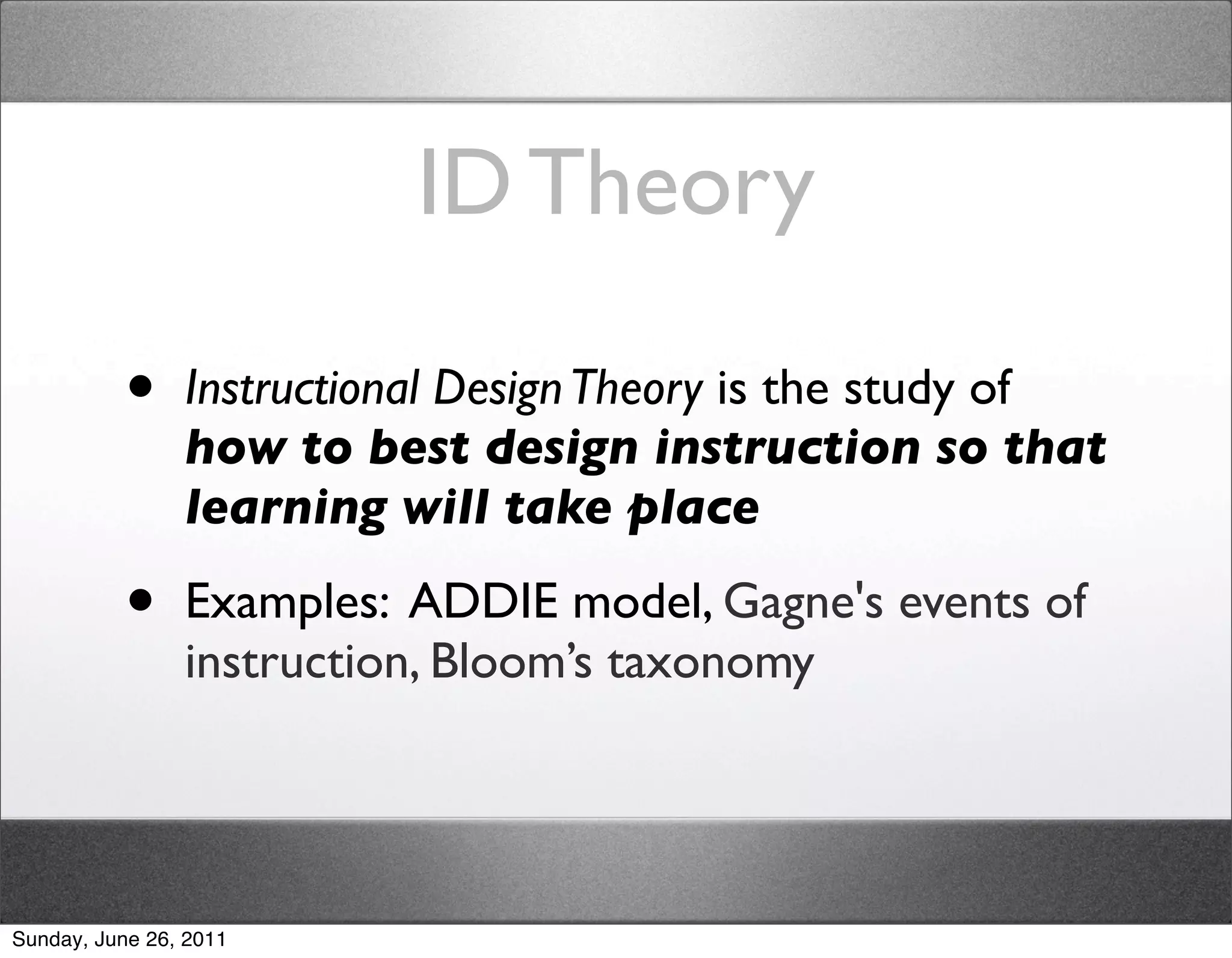 ID Theory

• Instructional Design Theory is the study of how to best design instruction so that learning will take place

• Examples: ADDIE model, Gagne's events of instruction, Bloom’s taxonomy

Sunday, June 26, 2011